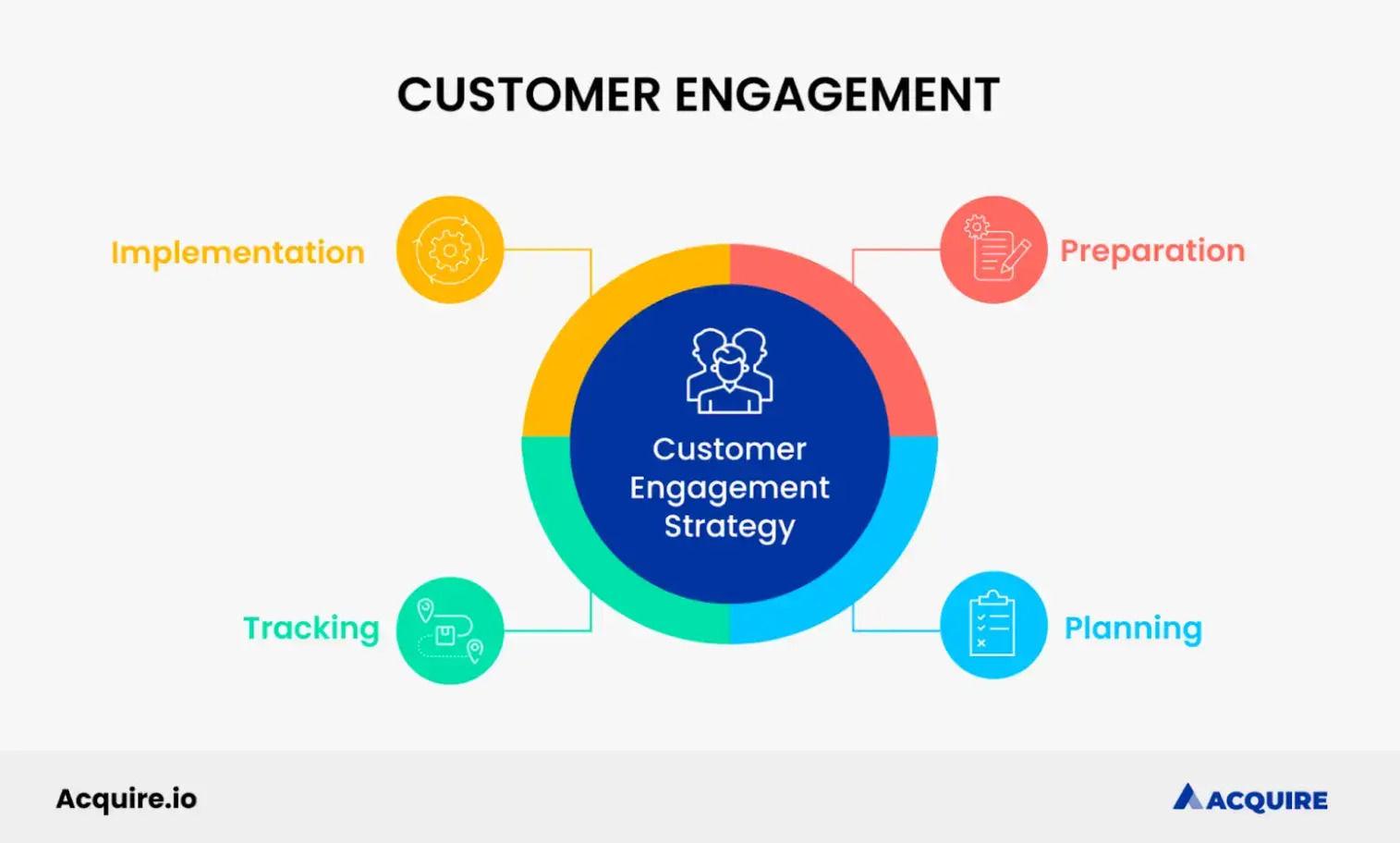 CUSTOMER ENGAGEMENT

Implementation

Preparation

Customer Engagement Strategy

Tracking

Planning

Acquire.io

ACQUIRE